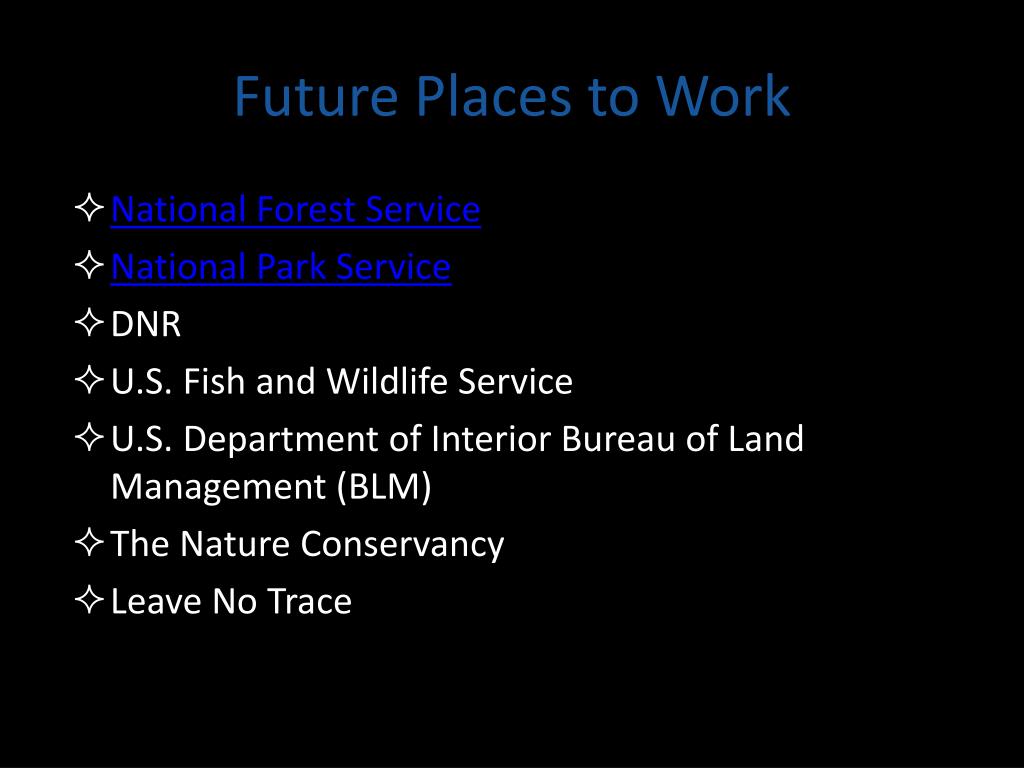 Future Places to Work

✧ National Forest Service
✧ National Park Service
✧ DNR
✧ U.S. Fish and Wildlife Service
✧ U.S. Department of Interior Bureau of Land Management (BLM)
✧ The Nature Conservancy
✧ Leave No Trace